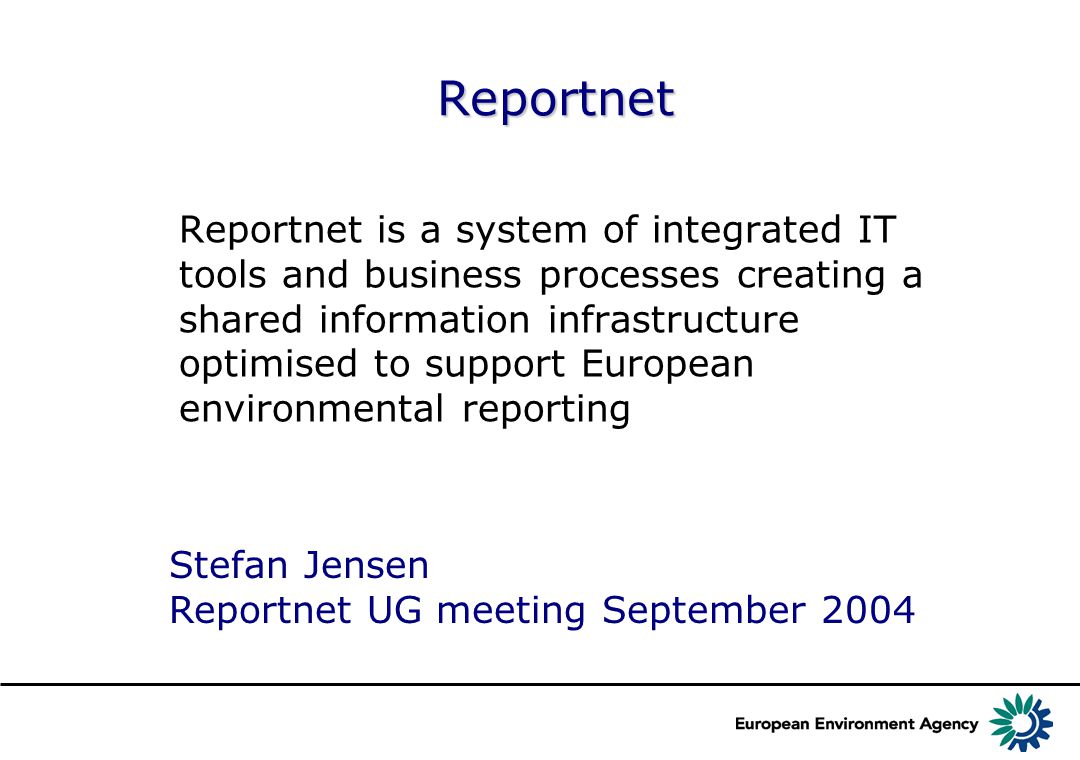 Reportnet

Reportnet is a system of integrated IT tools and business processes creating a shared information infrastructure optimised to support European environmental reporting

Stefan Jensen
Reportnet UG meeting September 2004

European Environment Agency